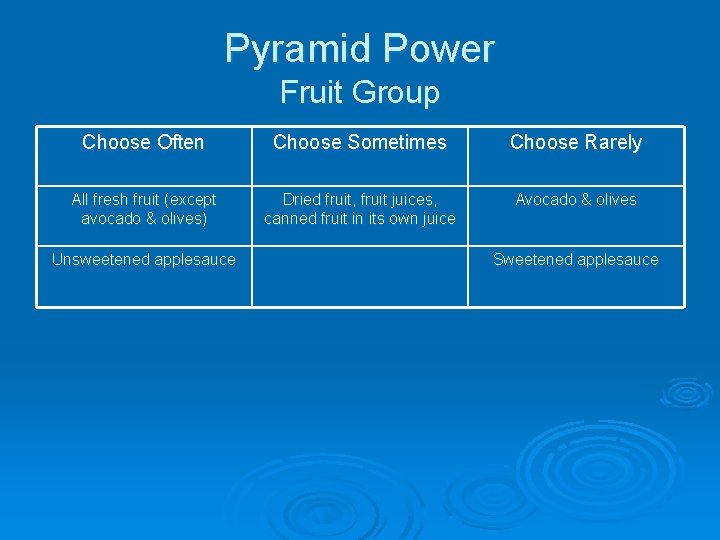 Pyramid Power
Fruit Group

| Choose Often | Choose Sometimes | Choose Rarely |
|---|---|---|
| All fresh fruit (except avocado & olives) | Dried fruit, fruit juices, canned fruit in its own juice | Avocado & olives |
| Unsweetened applesauce | | Sweetened applesauce |